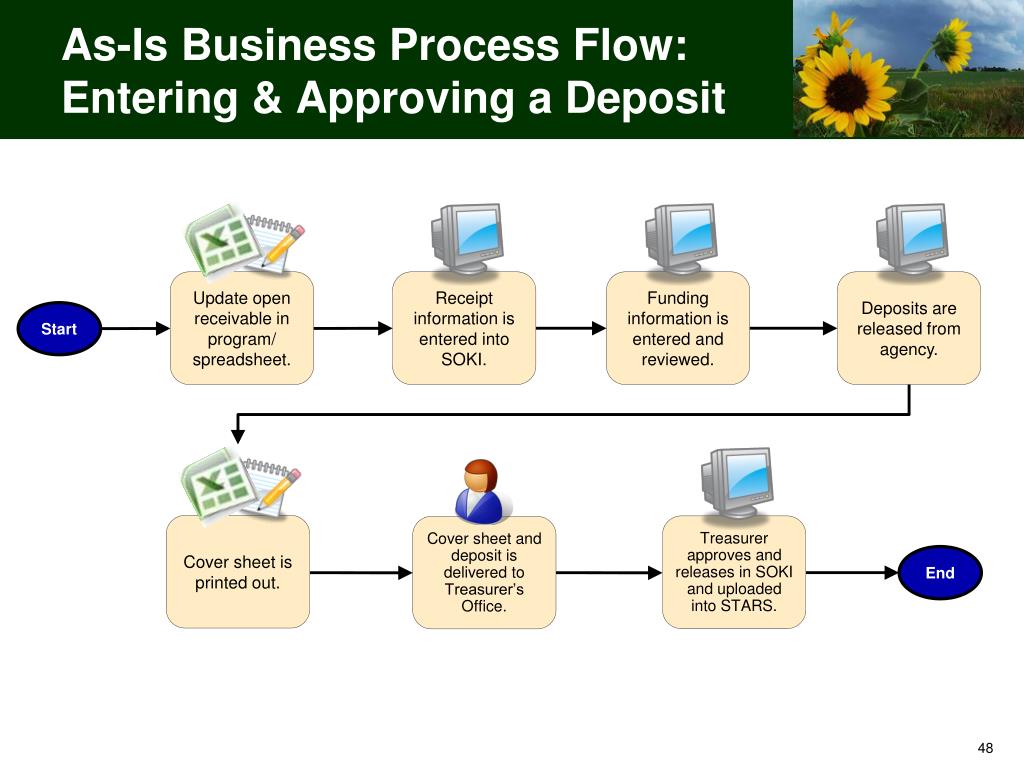 As-Is Business Process Flow: Entering & Approving a Deposit

Start

Update open receivable in program/ spreadsheet.

Receipt information is entered into SOKI.

Funding information is entered and reviewed.

Deposits are released from agency.

Cover sheet is printed out.

Cover sheet and deposit is delivered to Treasurer's Office.

Treasurer approves and releases in SOKI and uploaded into STARS.

End

48